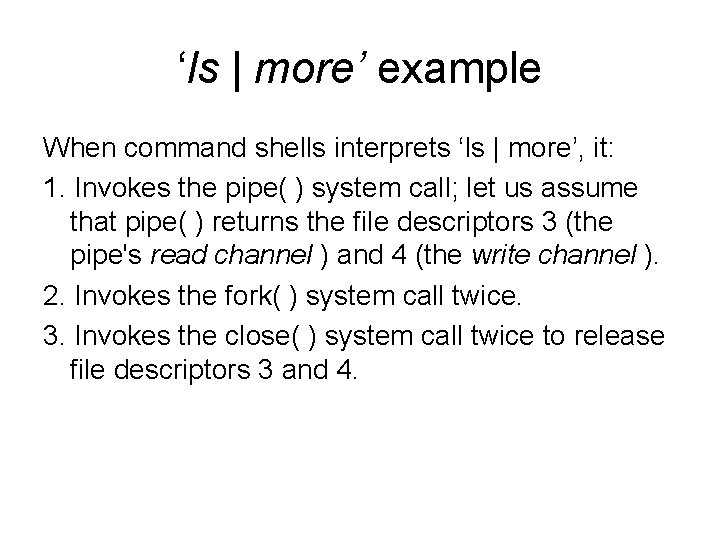 ‘ls | more’ example

When command shells interprets ‘ls | more’, it:

1. Invokes the pipe( ) system call; let us assume that pipe( ) returns the file descriptors 3 (the pipe's read channel ) and 4 (the write channel ).

2. Invokes the fork( ) system call twice.

3. Invokes the close( ) system call twice to release file descriptors 3 and 4.